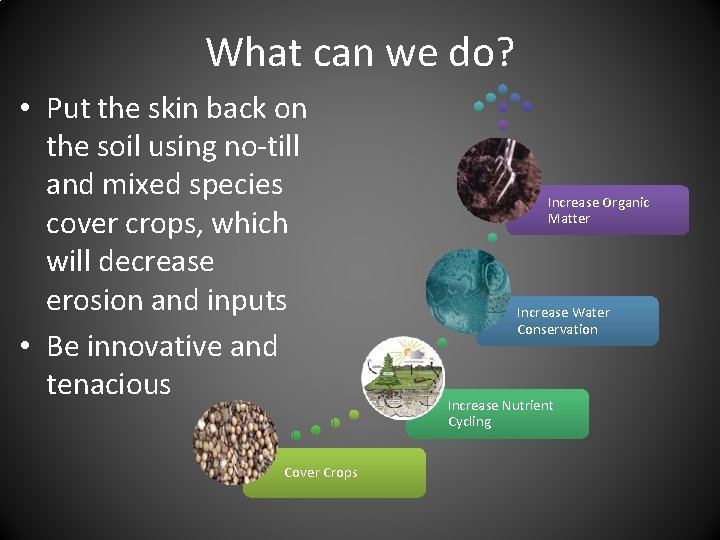 What can we do?

• Put the skin back on the soil using no-till and mixed species cover crops, which will decrease erosion and inputs
• Be innovative and tenacious

Increase Organic Matter

Increase Water Conservation

Increase Nutrient Cycling

Cover Crops